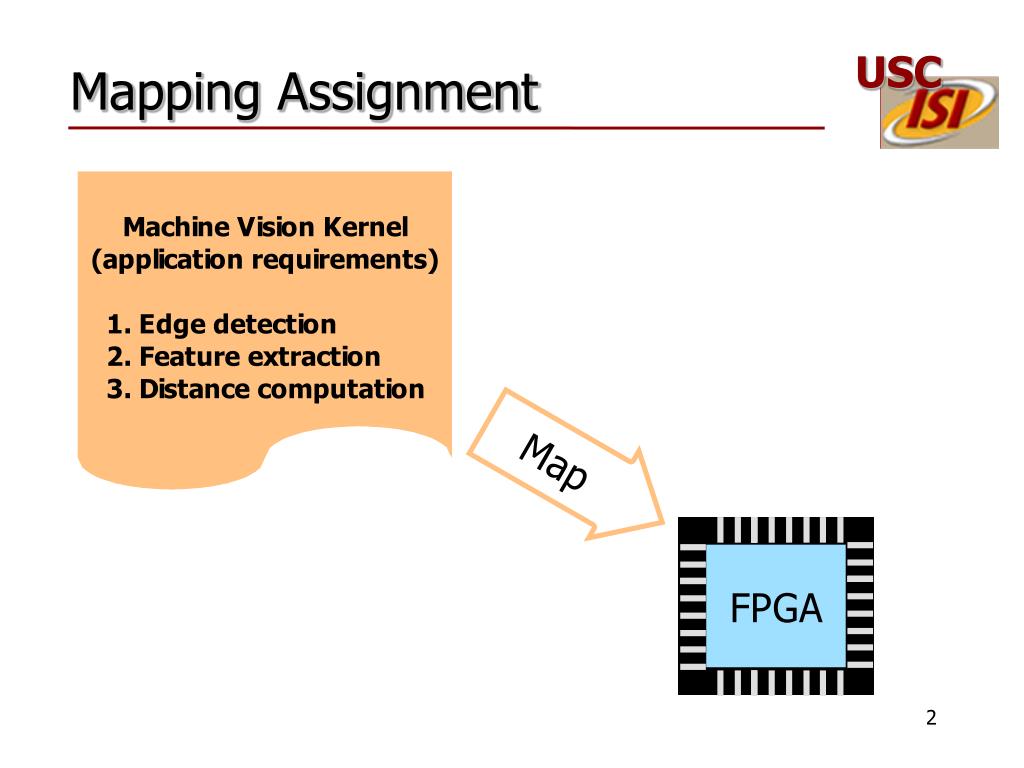 Mapping Assignment

USC ISI

Machine Vision Kernel (application requirements)

1. Edge detection
2. Feature extraction
3. Distance computation

Map

FPGA

2